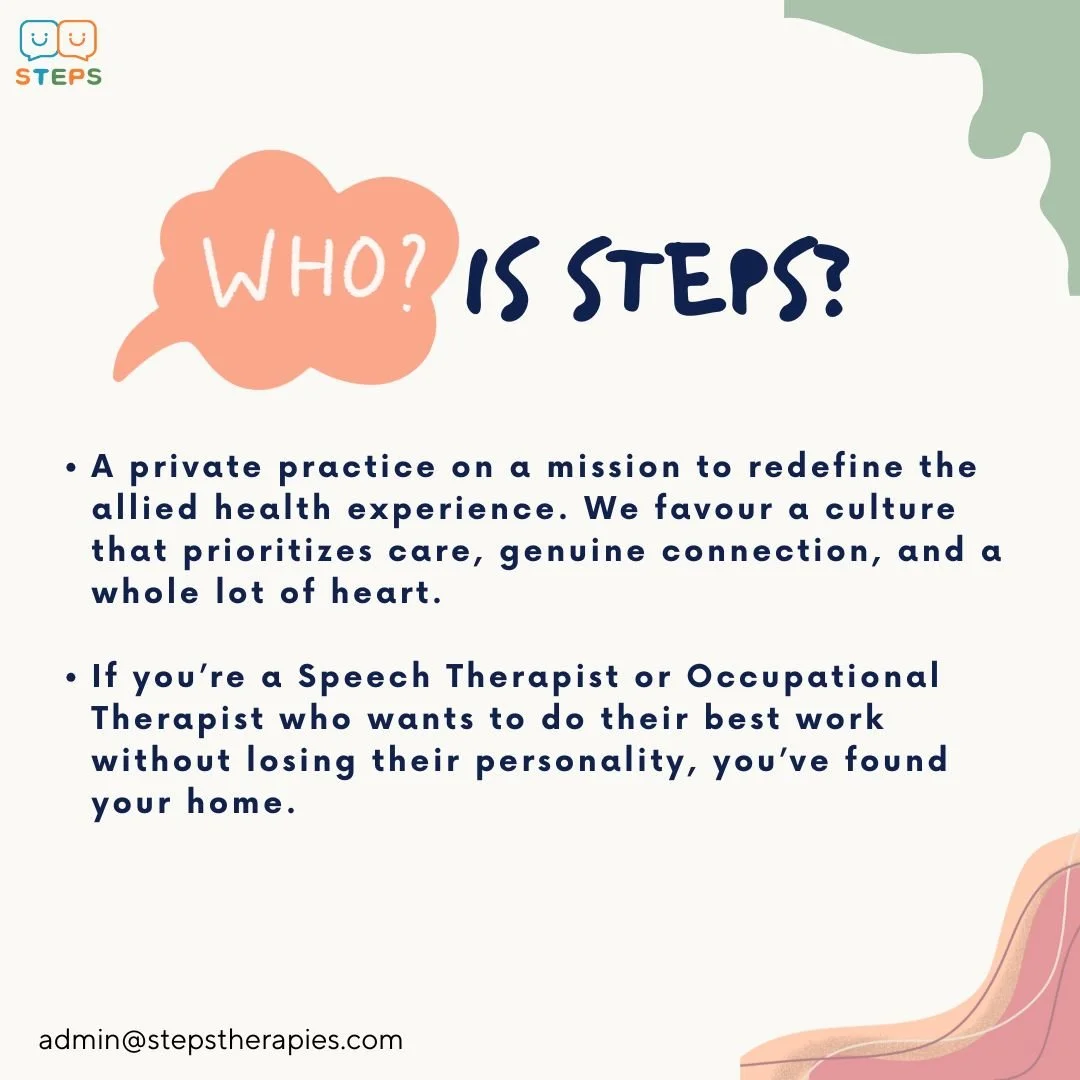 STEPS

WHO? IS STEPS?

• A private practice on a mission to redefine the allied health experience. We favour a culture that prioritizes care, genuine connection, and a whole lot of heart.

• If you're a Speech Therapist or Occupational Therapist who wants to do their best work without losing their personality, you've found your home.

admin@stepstherapies.com